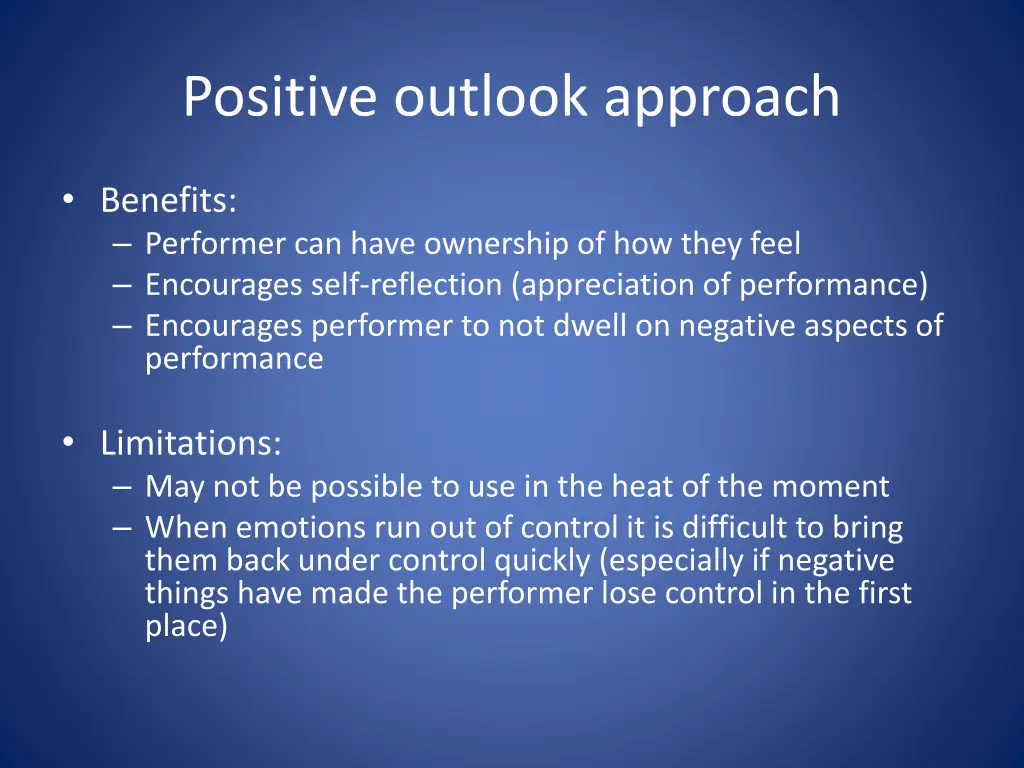 Positive outlook approach

• Benefits:
– Performer can have ownership of how they feel
– Encourages self-reflection (appreciation of performance)
– Encourages performer to not dwell on negative aspects of performance

• Limitations:
– May not be possible to use in the heat of the moment
– When emotions run out of control it is difficult to bring them back under control quickly (especially if negative things have made the performer lose control in the first place)